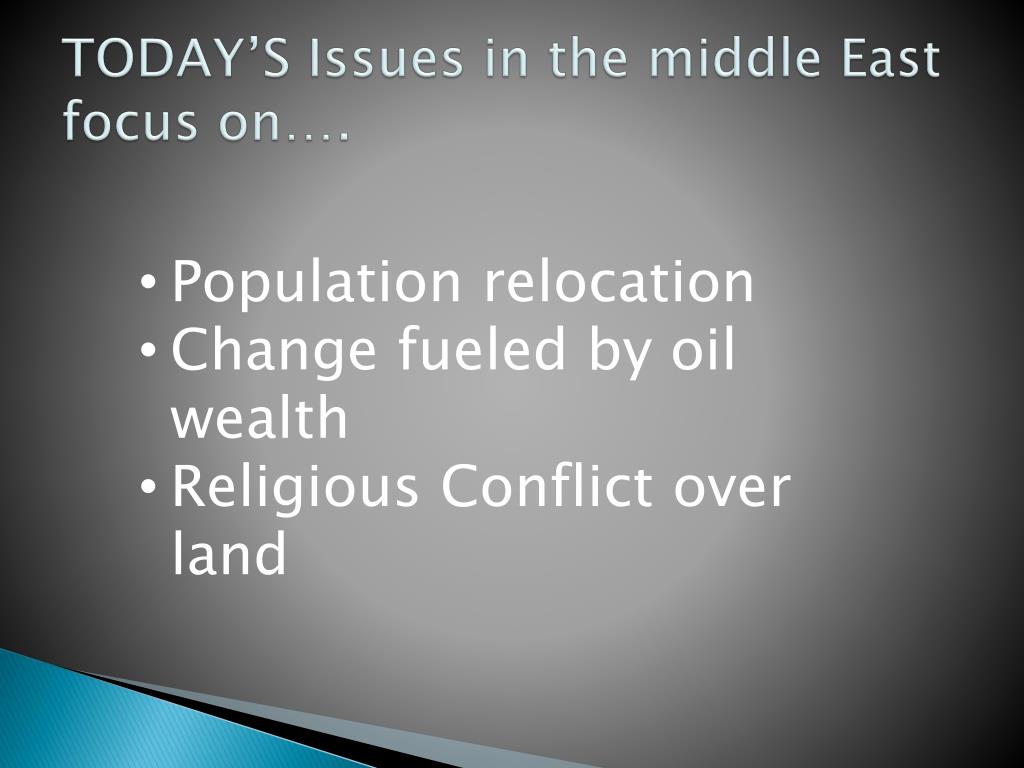 TODAY'S Issues in the middle East focus on….

• Population relocation
• Change fueled by oil wealth
• Religious Conflict over land